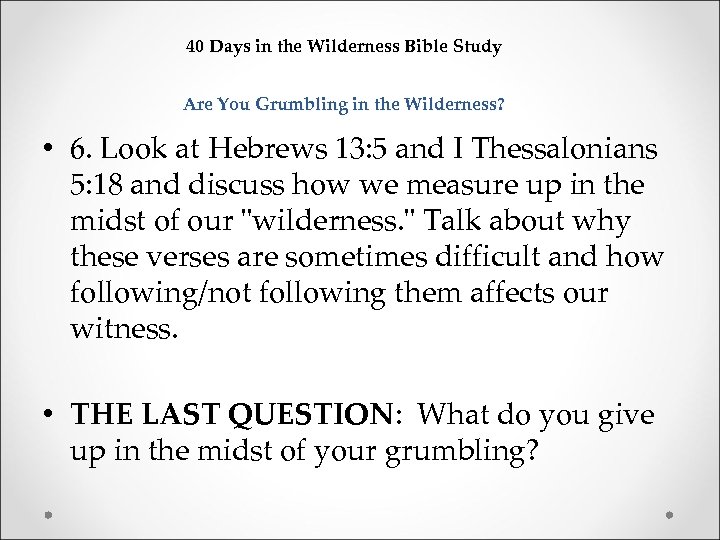 40 Days in the Wilderness Bible Study

Are You Grumbling in the Wilderness?

• 6. Look at Hebrews 13:5 and I Thessalonians 5:18 and discuss how we measure up in the midst of our "wilderness." Talk about why these verses are sometimes difficult and how following/not following them affects our witness.

• THE LAST QUESTION: What do you give up in the midst of your grumbling?